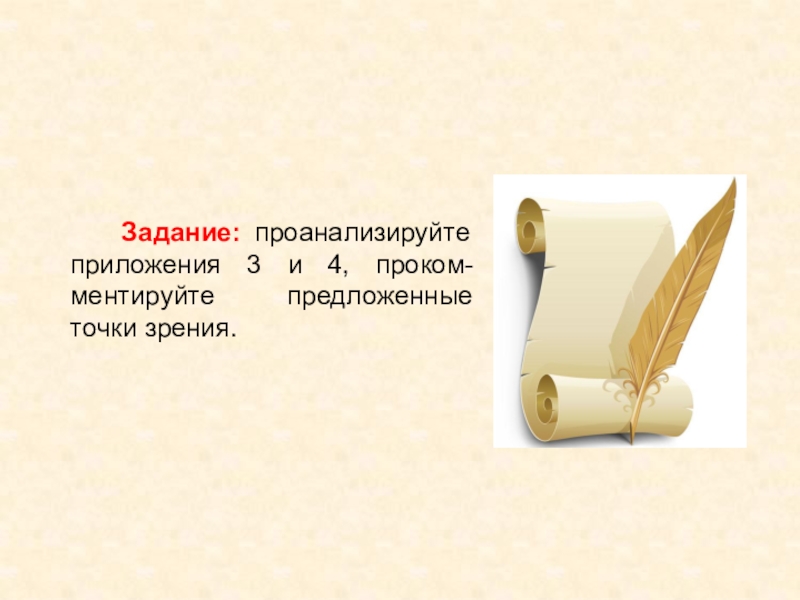 Задание: проанализируйте приложения 3 и 4, прокомментируйте предложенные точки зрения.